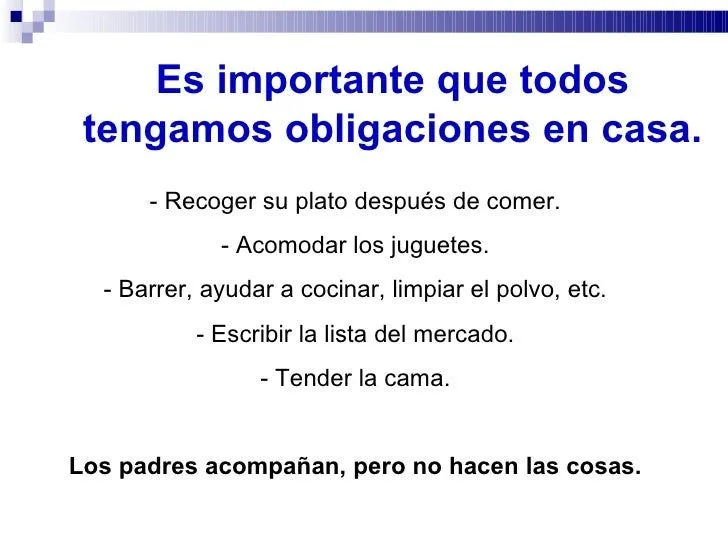 Es importante que todos tengamos obligaciones en casa.

- Recoger su plato después de comer.

- Acomodar los juguetes.

- Barrer, ayudar a cocinar, limpiar el polvo, etc.

- Escribir la lista del mercado.

- Tender la cama.

Los padres acompañan, pero no hacen las cosas.